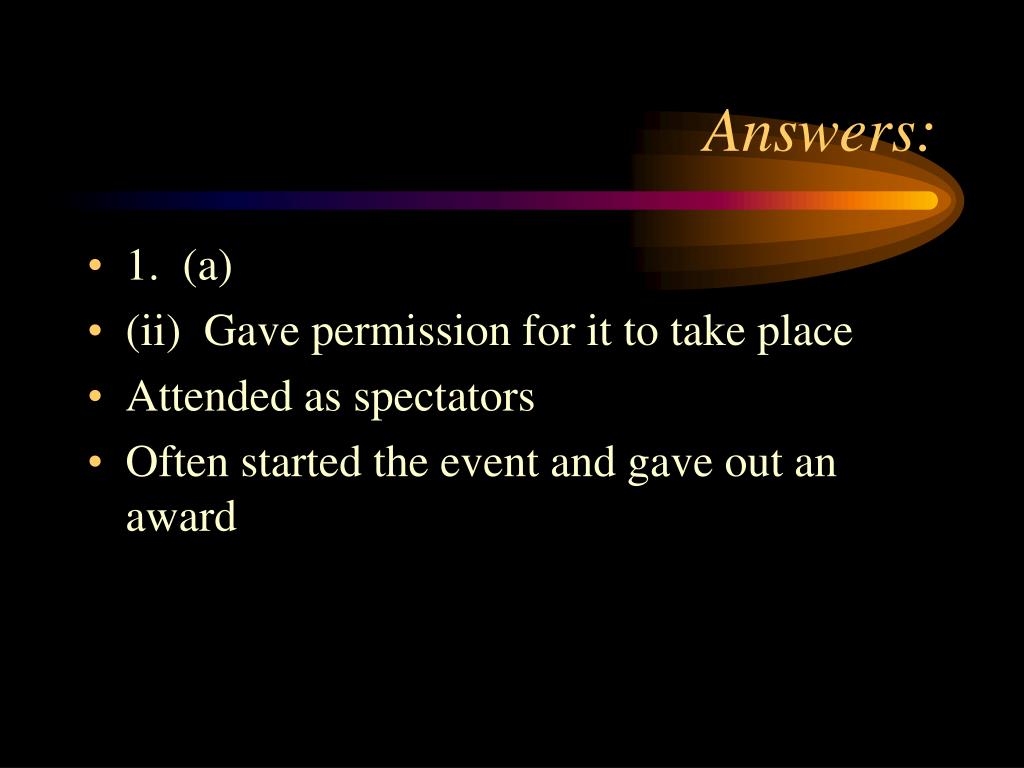 Answers:

• 1. (a)
• (ii) Gave permission for it to take place
• Attended as spectators
• Often started the event and gave out an award